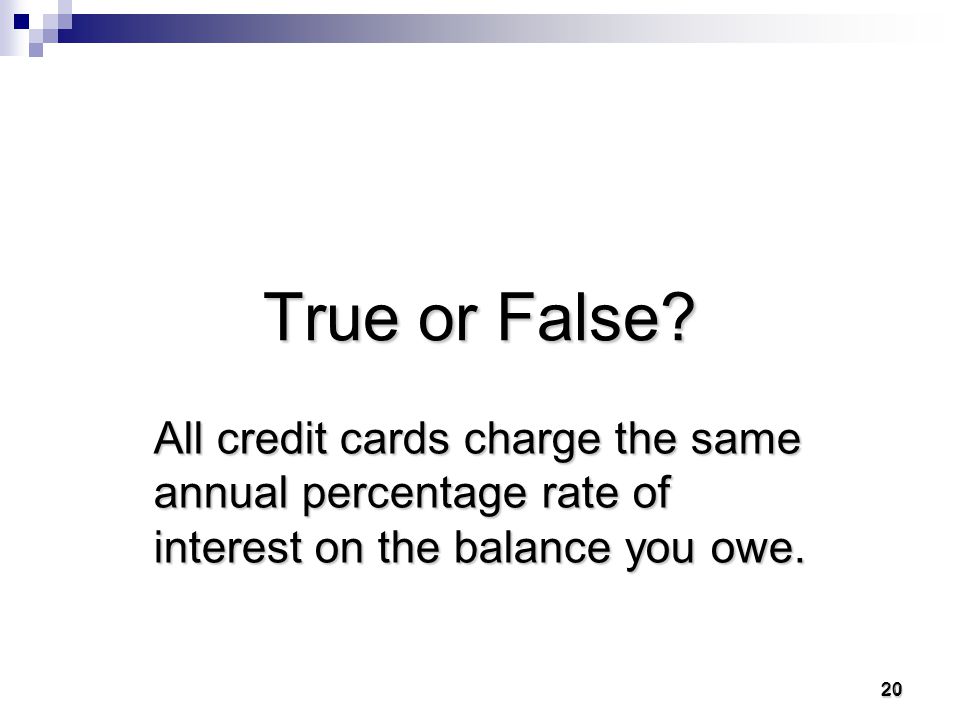 True or False?

All credit cards charge the same annual percentage rate of interest on the balance you owe.

20